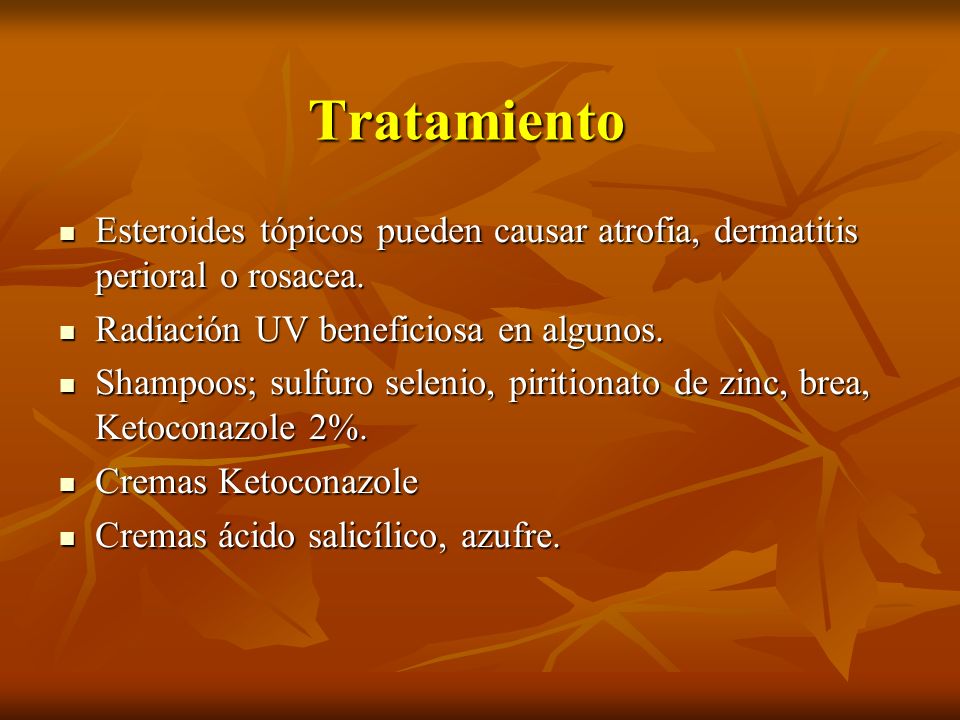 Tratamiento

- Esteroides tópicos pueden causar atrofia, dermatitis perioral o rosacea.
- Radiación UV beneficiosa en algunos.
- Shampoos; sulfuro selenio, piritionato de zinc, brea, Ketoconazole 2%.
- Cremas Ketoconazole
- Cremas ácido salicílico, azufre.